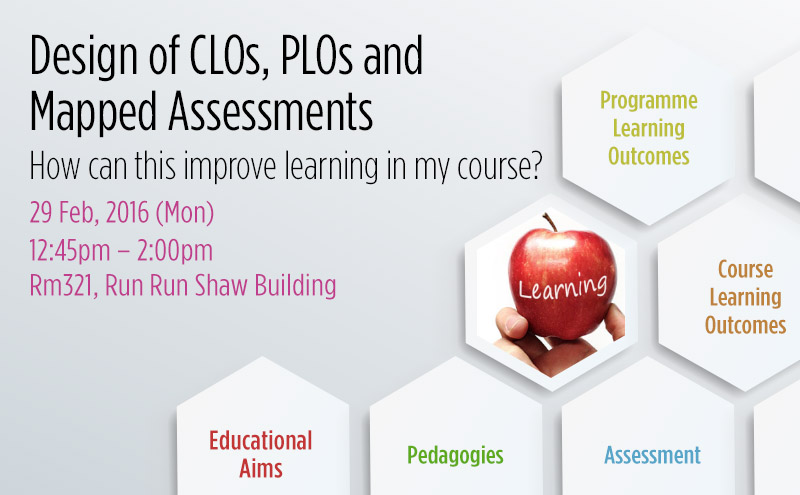 Design of CLOs, PLOs and Mapped Assessments

How can this improve learning in my course?

29 Feb, 2016 (Mon)
12:45pm – 2:00pm
Rm321, Run Run Shaw Building

Programme Learning Outcomes

Learning

Course Learning Outcomes

Educational Aims

Pedagogies

Assessment